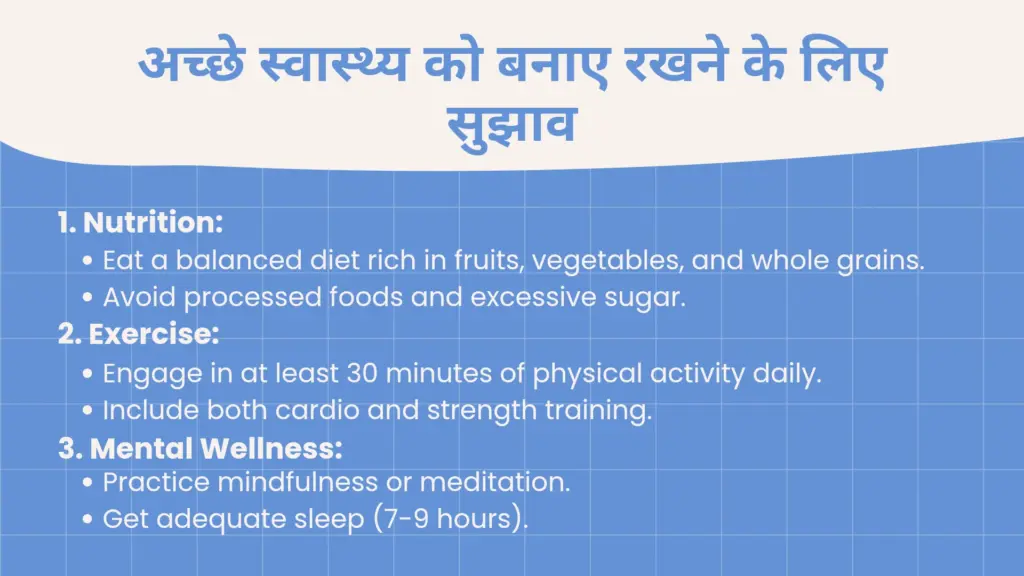 अच्छे स्वास्थ्य को बनाए रखने के लिए सुझाव

1. Nutrition:
• Eat a balanced diet rich in fruits, vegetables, and whole grains.
• Avoid processed foods and excessive sugar.
2. Exercise:
• Engage in at least 30 minutes of physical activity daily.
• Include both cardio and strength training.
3. Mental Wellness:
• Practice mindfulness or meditation.
• Get adequate sleep (7-9 hours).